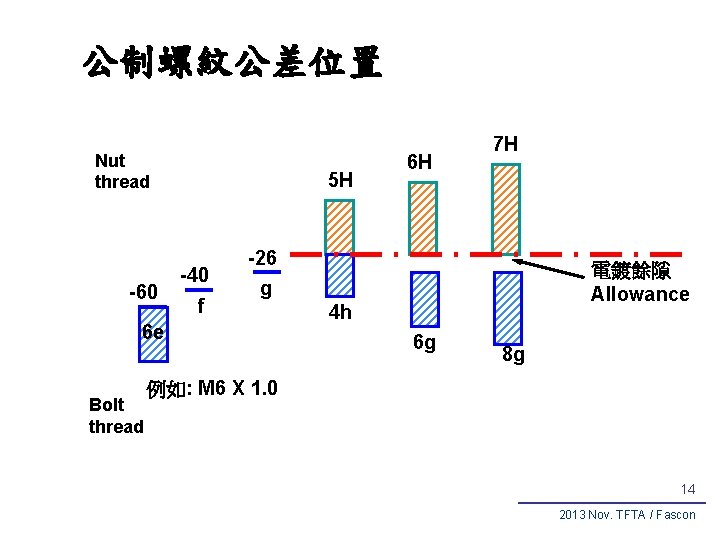 公制螺紋公差位置

Nut thread

7H

6H

5H

-26

-40

-60

g

f

6e

4h

6g

8g

電鍍餘隙
Allowance

例如: M6 X 1.0

Bolt thread

14

2013 Nov. TFTA / Fascon